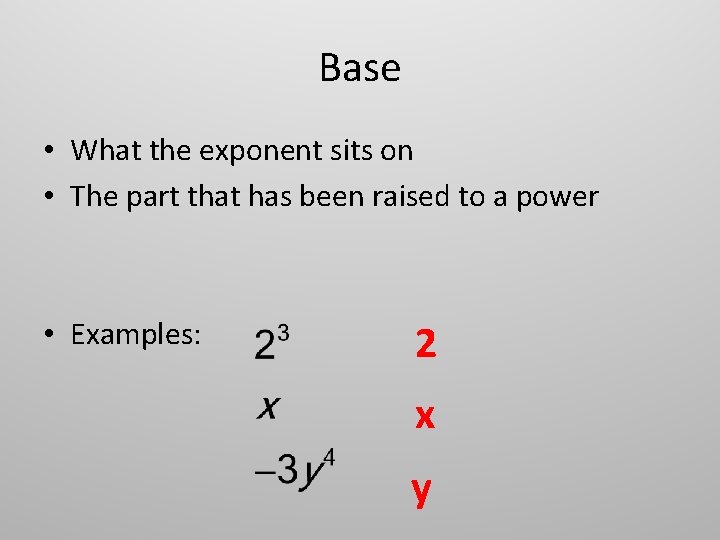 Base

• What the exponent sits on
• The part that has been raised to a power

• Examples: $2^3$ 2
$x$ x
$-3y^4$ y